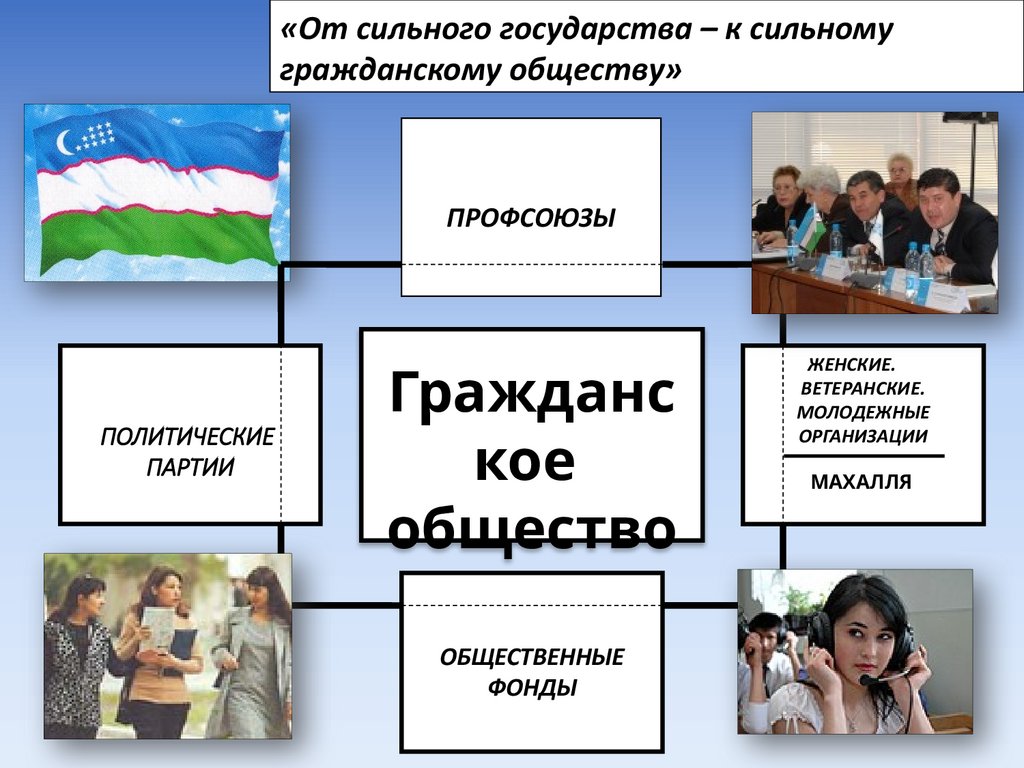 «От сильного государства – к сильному гражданскому обществу»

ПРОФСОЮЗЫ

ПОЛИТИЧЕСКИЕ ПАРТИИ

Гражданс кое общество

ЖЕНСКИЕ. ВЕТЕРАНСКИЕ. МОЛОДЕЖНЫЕ ОРГАНИЗАЦИИ

МАХАЛЛЯ

ОБЩЕСТВЕННЫЕ ФОНДЫ